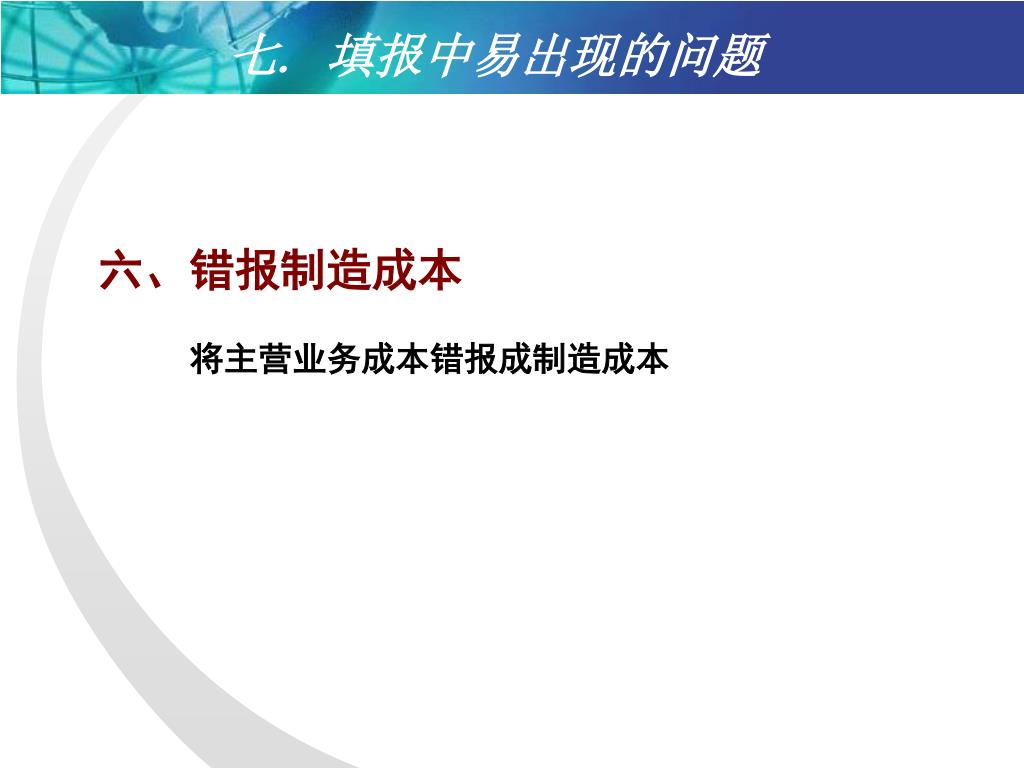 七. 填报中易出现的问题

六、错报制造成本

将主营业务成本错报成制造成本